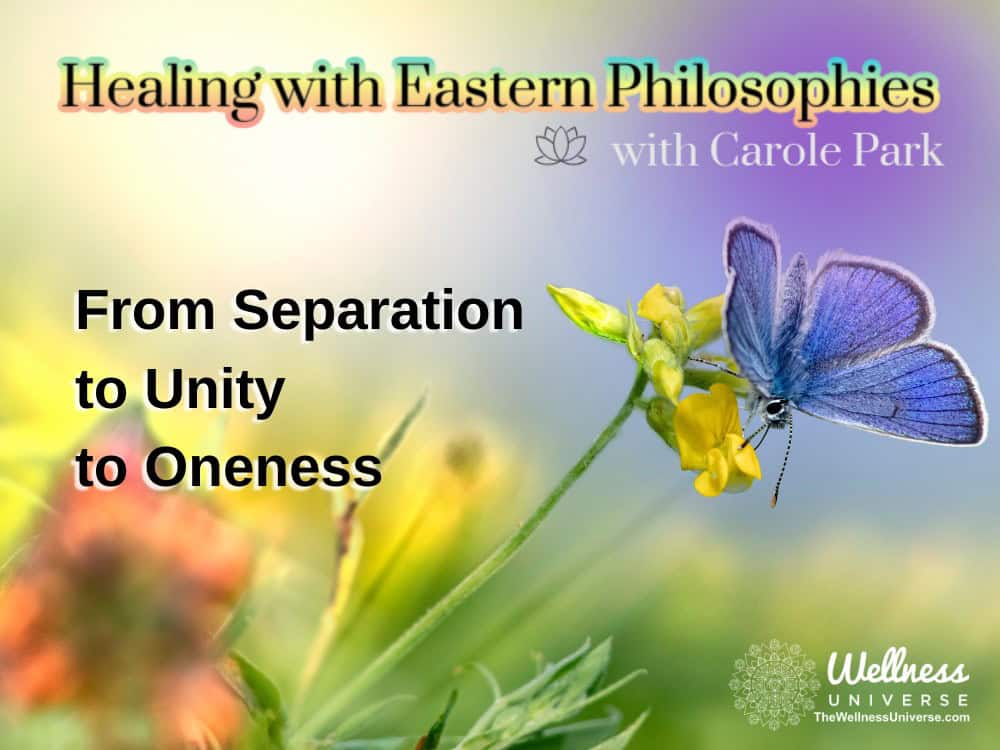 Healing with Eastern Philosophies

with Carole Park

From Separation
to Unity
to Oneness

Wellness
UNIVERSE
TheWellnessUniverse.com